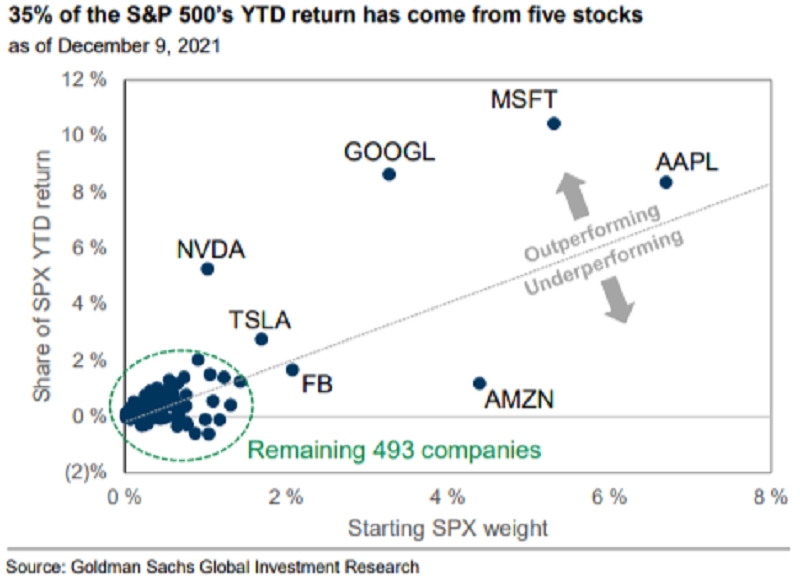 35% of the S&P 500's YTD return has come from five stocks
as of December 9, 2021

Share of SPX YTD return

12 %
10 %
8 %
6 %
4 %
2 %
0 %
(2)%

MSFT
GOOGL
AAPL
NVDA
TSLA
FB
AMZN

Outperforming
Underperforming

Remaining 493 companies

0 %
2 %
4 %
6 %
8 %

Starting SPX weight

Source: Goldman Sachs Global Investment Research